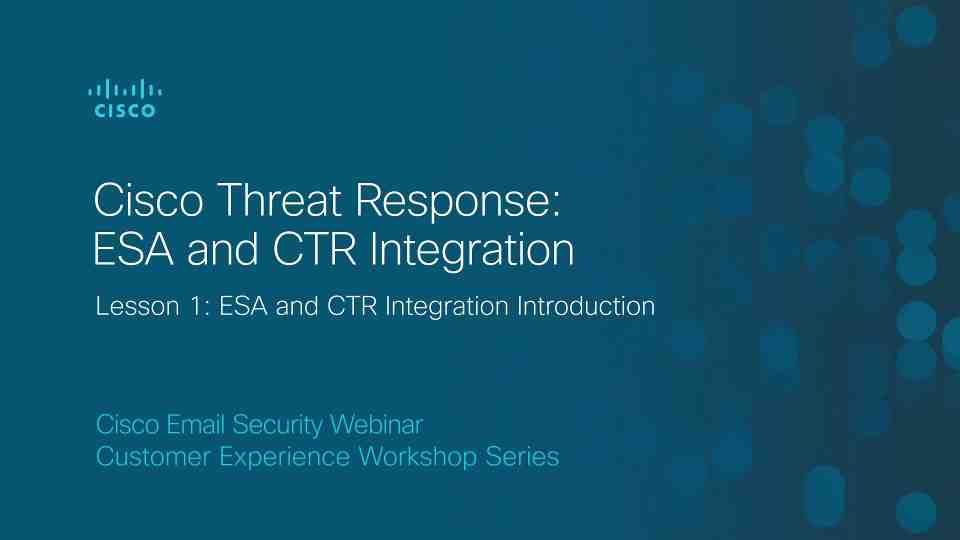 CISCO

Cisco Threat Response:
ESA and CTR Integration

Lesson 1: ESA and CTR Integration Introduction

Cisco Email Security Webinar
Customer Experience Workshop Series